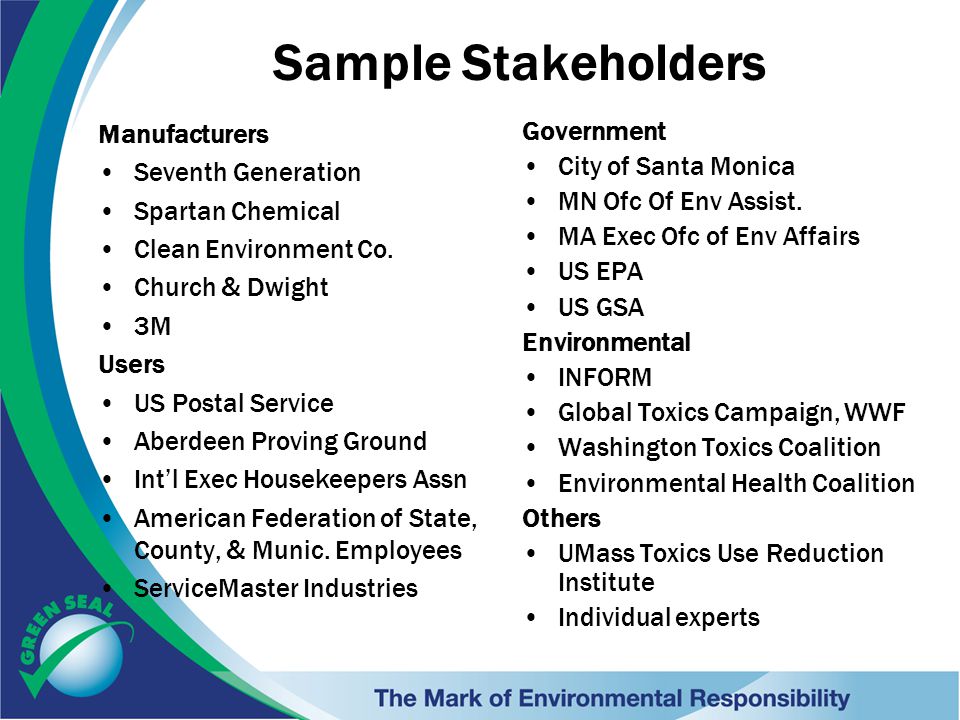 Sample Stakeholders

Manufacturers
• Seventh Generation
• Spartan Chemical
• Clean Environment Co.
• Church & Dwight
• 3M

Users
• US Postal Service
• Aberdeen Proving Ground
• Int'l Exec Housekeepers Assn
• American Federation of State, County, & Munic. Employees
• ServiceMaster Industries

Government
• City of Santa Monica
• MN Ofc Of Env Assist.
• MA Exec Ofc of Env Affairs
• US EPA
• US GSA

Environmental
• INFORM
• Global Toxics Campaign, WWF
• Washington Toxics Coalition
• Environmental Health Coalition

Others
• UMass Toxics Use Reduction Institute
• Individual experts

GREEN SEAL

The Mark of Environmental Responsibility